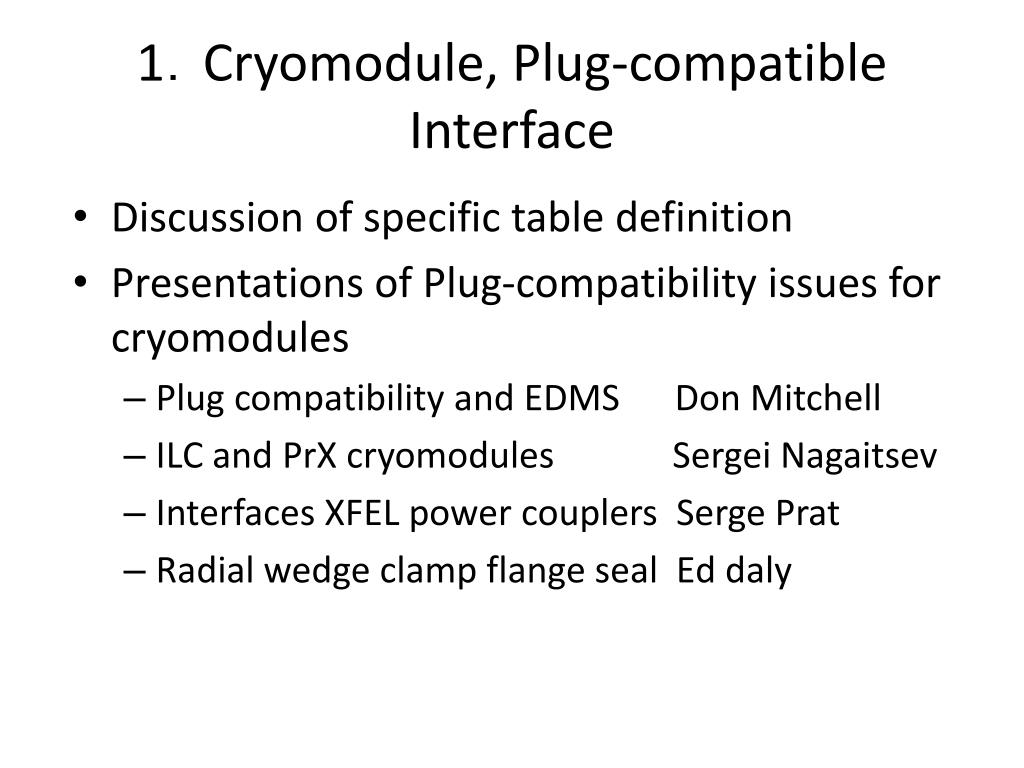 1. Cryomodule, Plug-compatible Interface

• Discussion of specific table definition
• Presentations of Plug-compatibility issues for cryomodules
– Plug compatibility and EDMS Don Mitchell
– ILC and PrX cryomodules Sergei Nagaitsev
– Interfaces XFEL power couplers Serge Prat
– Radial wedge clamp flange seal Ed daly